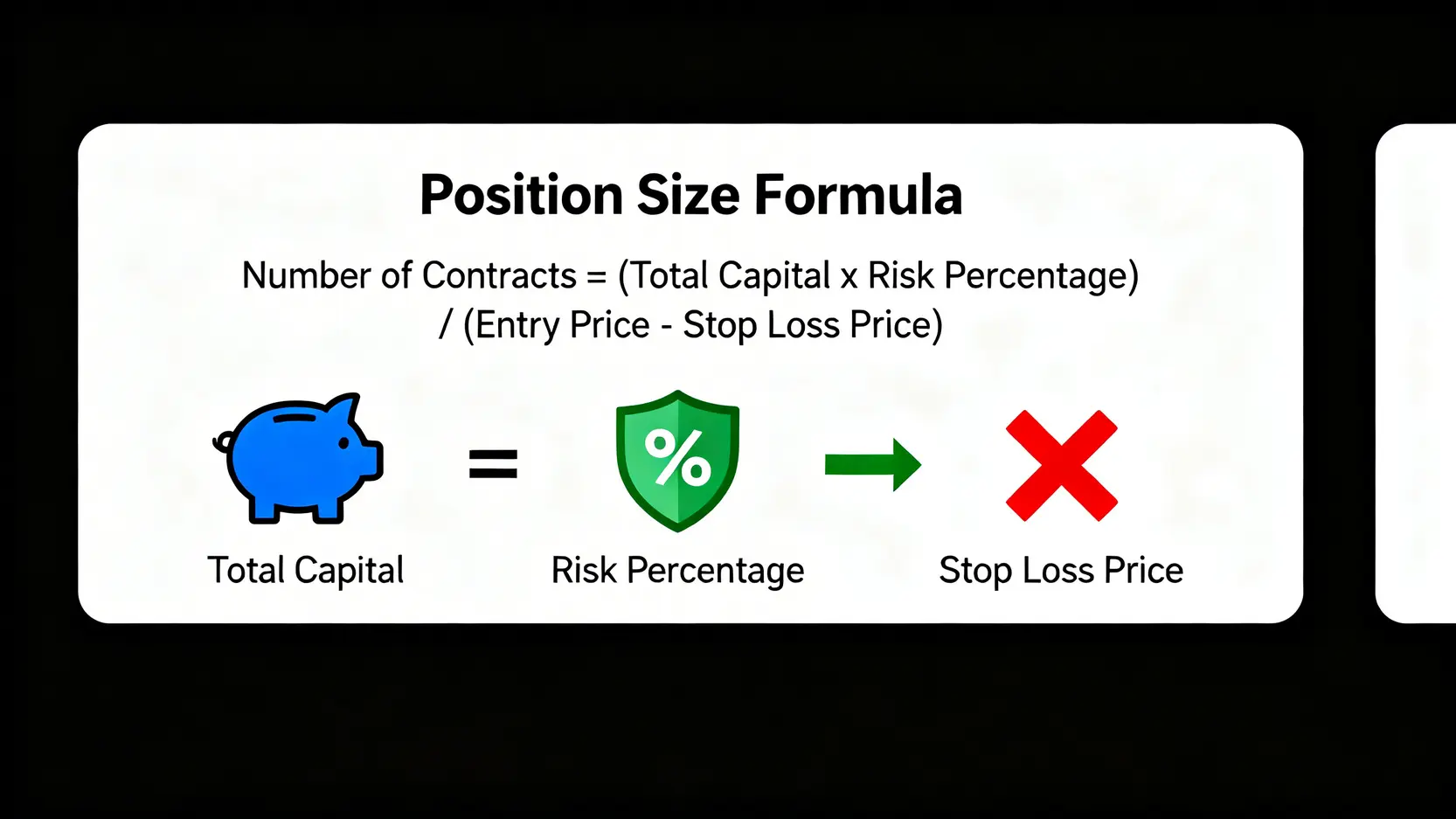 Position Size Formula

Number of Contracts = (Total Capital x Risk Percentage) / (Entry Price - Stop Loss Price)

=

%

Total Capital

Risk Percentage

Stop Loss Price